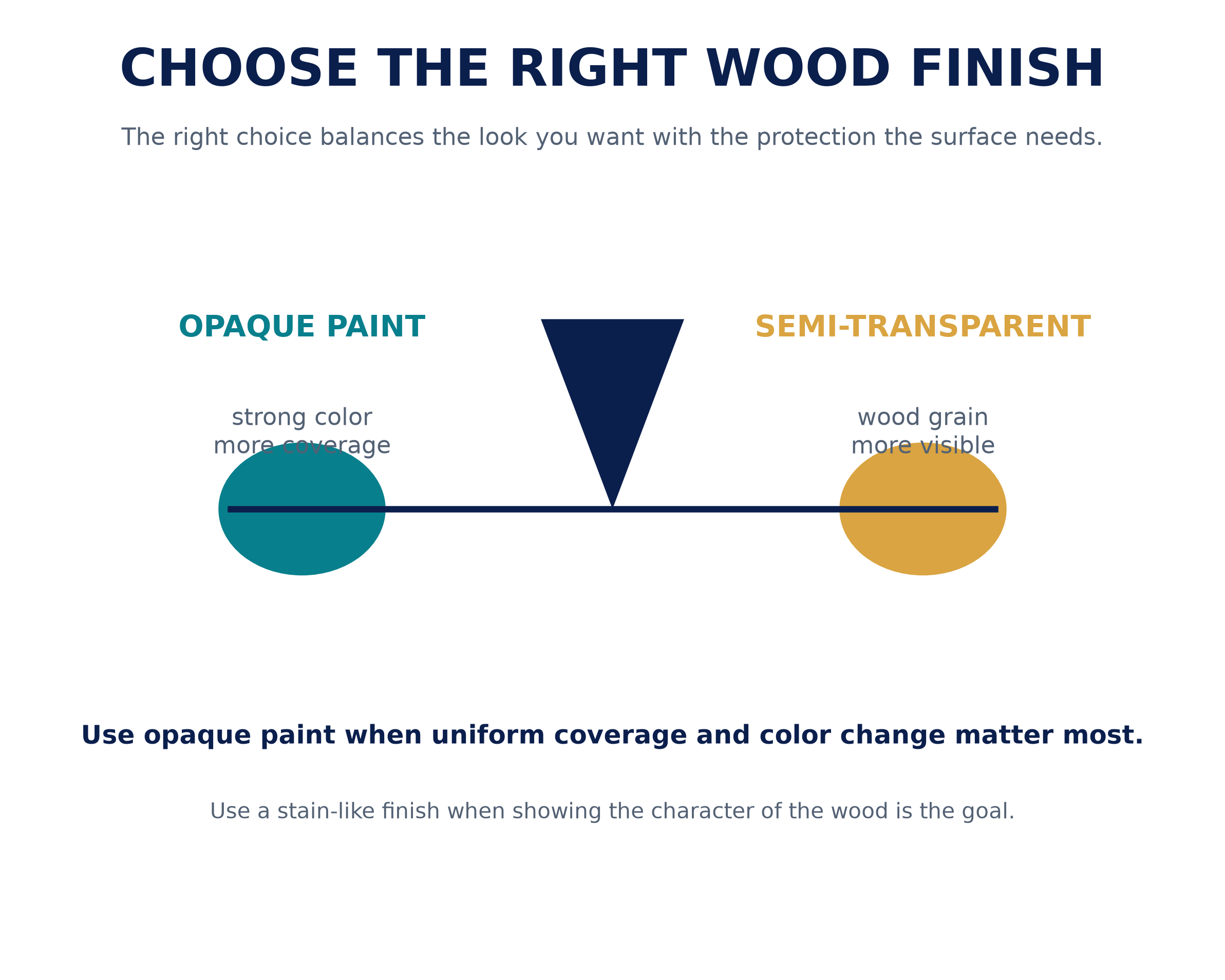 CHOOSE THE RIGHT WOOD FINISH

The right choice balances the look you want with the protection the surface needs.

OPAQUE PAINT

strong color
more coverage

SEMI-TRANSPARENT

wood grain
more visible

Use opaque paint when uniform coverage and color change matter most.

Use a stain-like finish when showing the character of the wood is the goal.